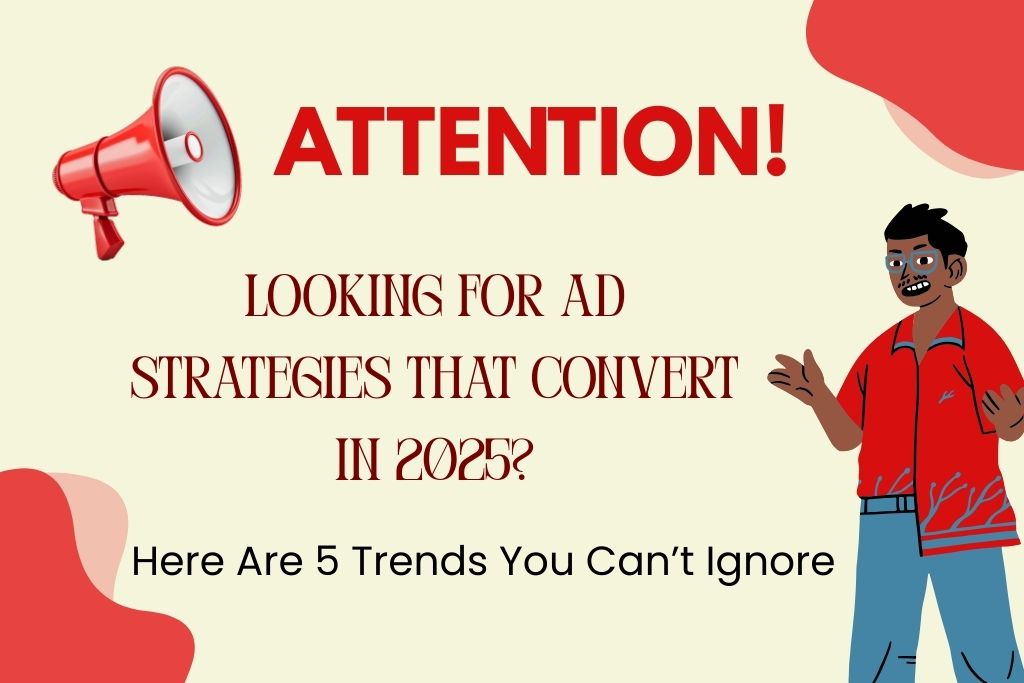 ATTENTION!

LOOKING FOR AD STRATEGIES THAT CONVERT IN 2025?

Here Are 5 Trends You Can't Ignore